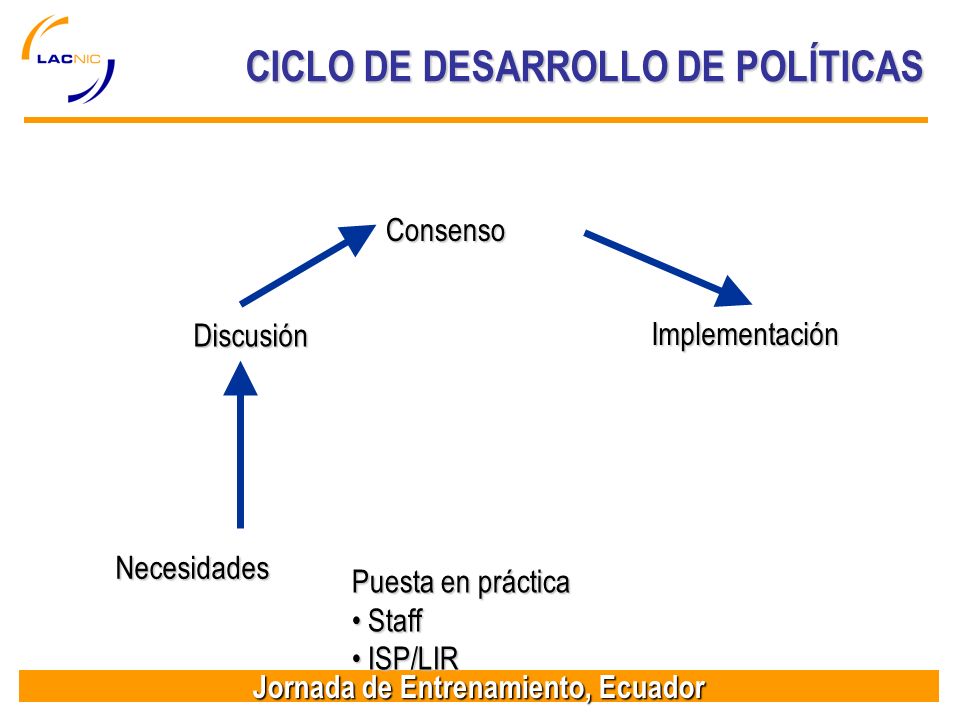 LACNIC

CICLO DE DESARROLLO DE POLÍTICAS

Consenso

Discusión

Implementación

Necesidades

Puesta en práctica
• Staff
• ISP/LIR

Jornada de Entrenamiento, Ecuador